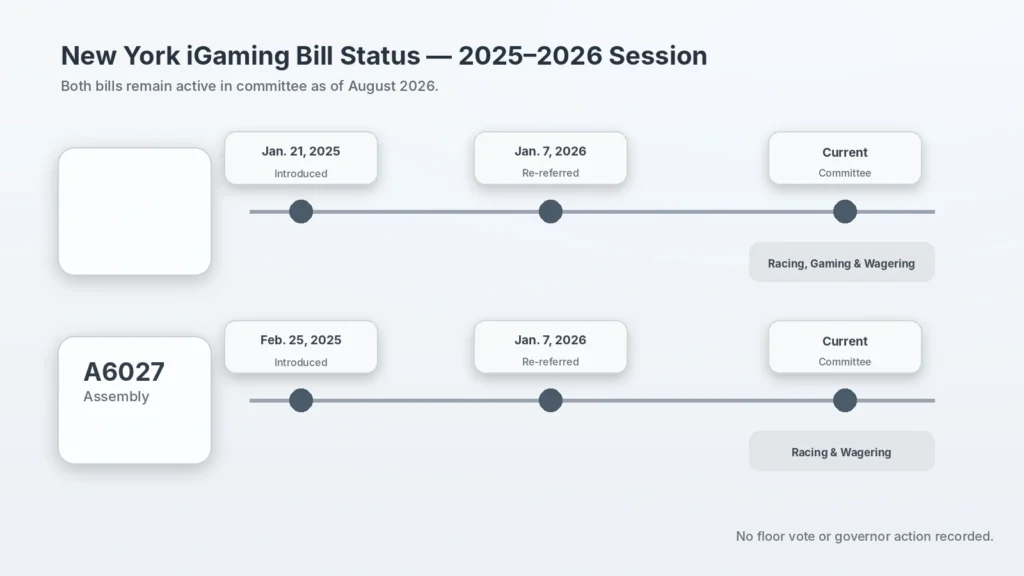 New York iGaming Bill Status — 2025–2026 Session

Both bills remain active in committee as of August 2026.

Jan. 21, 2025
Introduced

Jan. 7, 2026
Re-referred

Current
Committee

Racing, Gaming & Wagering

A6027
Assembly

Feb. 25, 2025
Introduced

Jan. 7, 2026
Re-referred

Current
Committee

Racing & Wagering

No floor vote or governor action recorded.